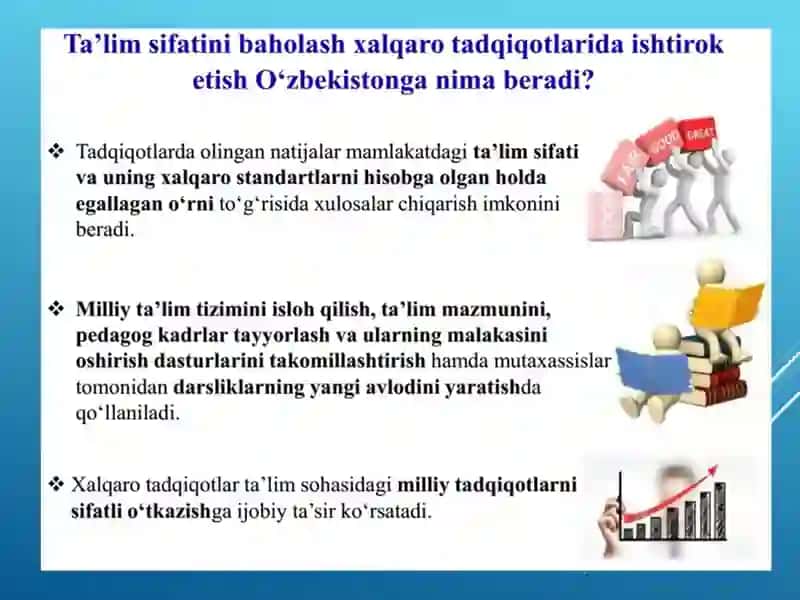 Ta’lim sifatini baholash xalqaro tadqiqotlarida ishtirok etish O‘zbekistonga nima beradi?

❖ Tadqiqotlarda olingan natijalar mamlakatdagi ta’lim sifati va uning xalqaro standartlarni hisobga olgan holda egallagan o‘rni to‘g‘risida xulosalar chiqarish imkonini beradi.

❖ Milliy ta’lim tizimini isloh qilish, ta’lim mazmunini, pedagog kadrlar tayyorlash va ularning malakasini oshirish dasturlarini takomillashtirish hamda mutaxassislar tomonidan darsliklarning yangi avlodini yaratishda qo‘llaniladi.

❖ Xalqaro tadqiqotlar ta’lim sohasidagi milliy tadqiqotlarni sifatli o‘tkazishga ijobiy ta’sir ko‘rsatadi.

GOOD GREAT